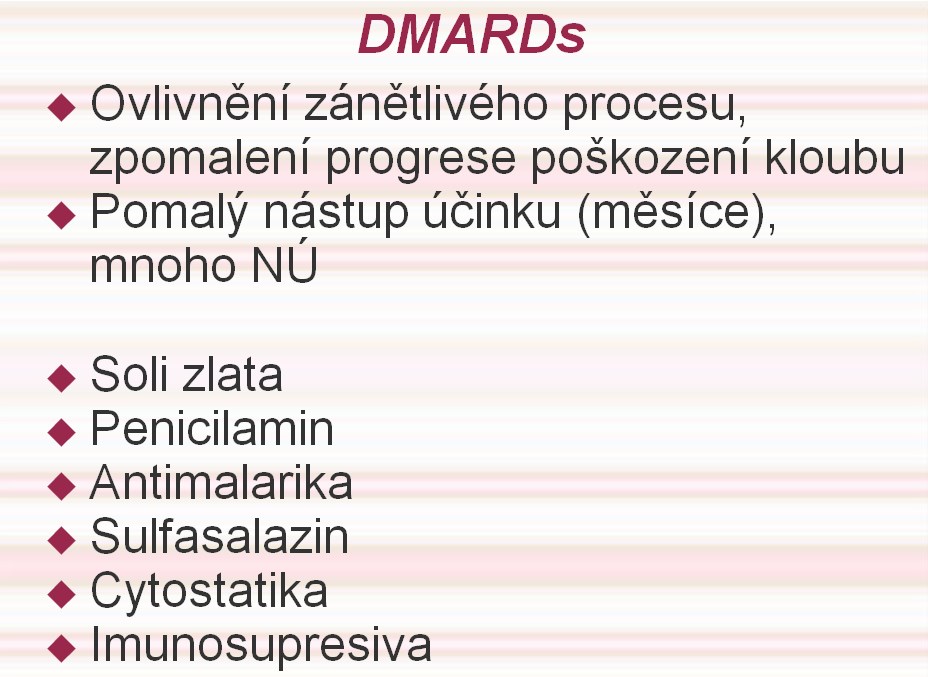 DMARDs

◆ Ovlivnění zánětlivého procesu, zpomalení progrese poškození kloubu
◆ Pomalý nástup účinku (měsíce), mnoho NÚ

◆ Soli zlata
◆ Penicilamin
◆ Antimalarika
◆ Sulfasalazin
◆ Cytostatika
◆ Imunosupresiva